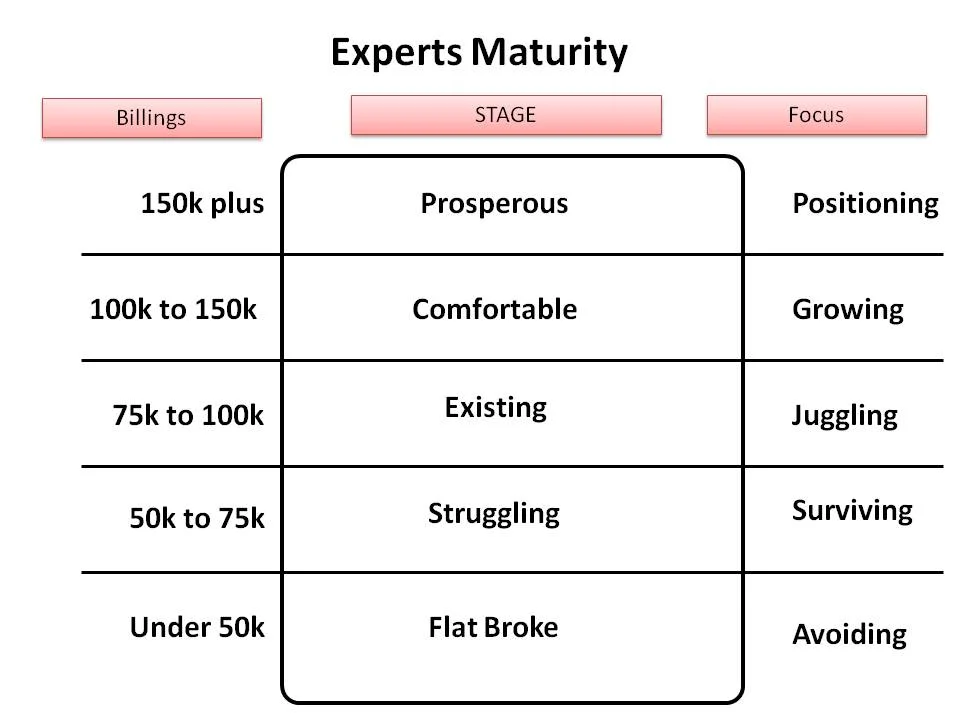 Experts Maturity

| Billings | STAGE | Focus |
|---|---|---|
| 150k plus | Prosperous | Positioning |
| 100k to 150k | Comfortable | Growing |
| 75k to 100k | Existing | Juggling |
| 50k to 75k | Struggling | Surviving |
| Under 50k | Flat Broke | Avoiding |